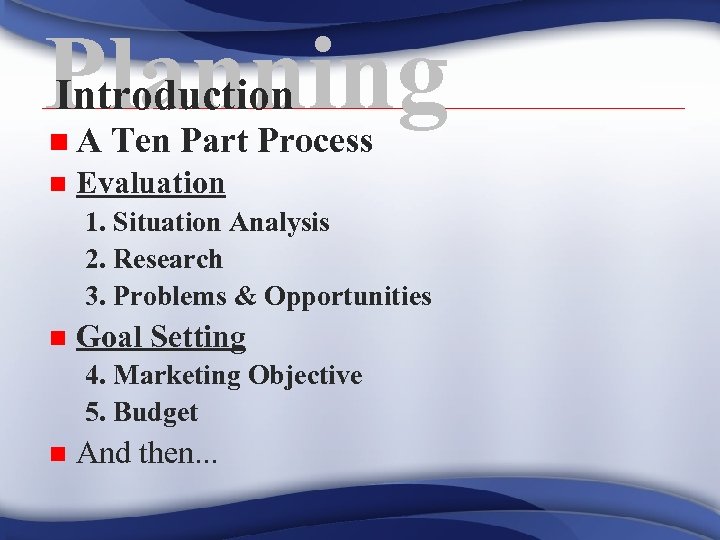 Planning
Introduction

A Ten Part Process

Evaluation

1. Situation Analysis
2. Research
3. Problems & Opportunities

Goal Setting

4. Marketing Objective
5. Budget

And then...